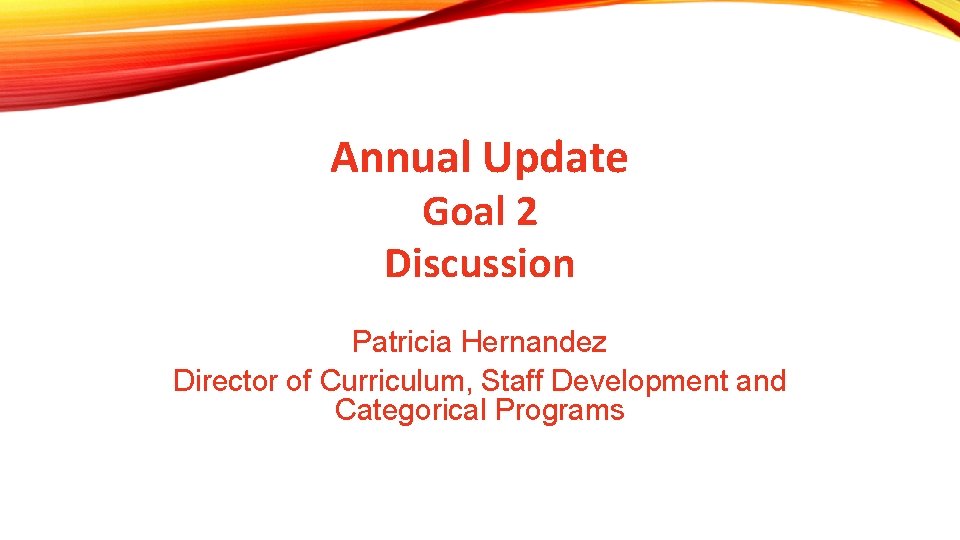 Annual Update
Goal 2
Discussion

Patricia Hernandez
Director of Curriculum, Staff Development and Categorical Programs